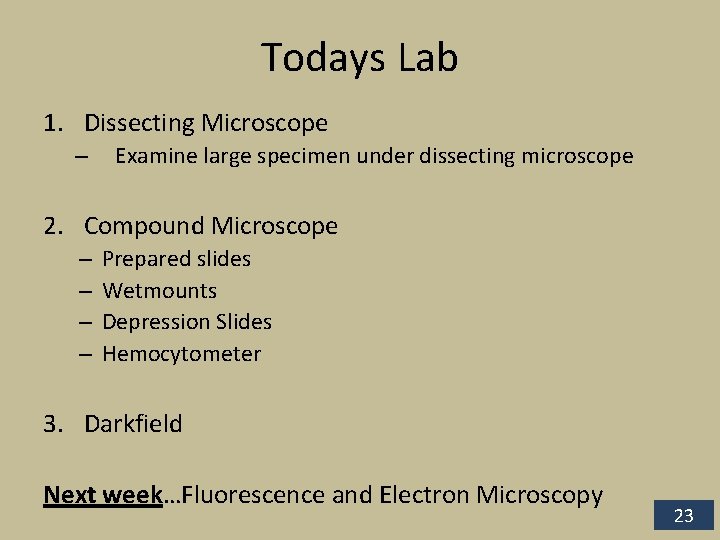 Todays Lab

1. Dissecting Microscope
– Examine large specimen under dissecting microscope

2. Compound Microscope
– Prepared slides
– Wetmounts
– Depression Slides
– Hemocytometer

3. Darkfield

Next week…Fluorescence and Electron Microscopy

23